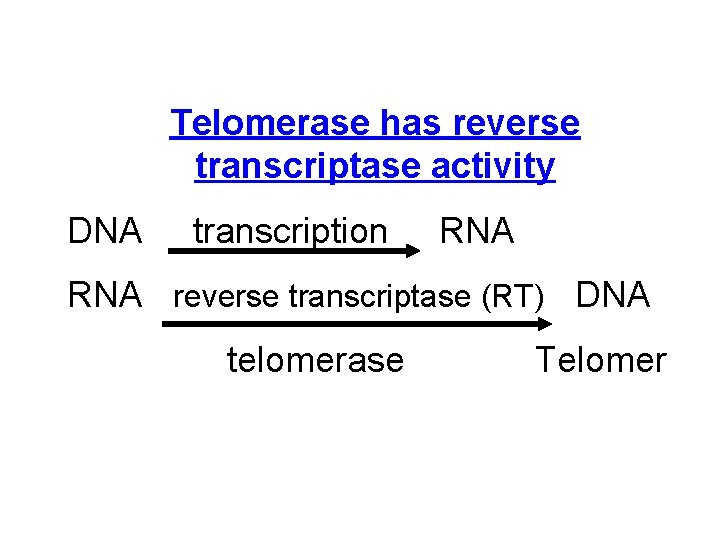 Telomerase has reverse transcriptase activity

DNA transcription RNA

RNA reverse transcriptase (RT) DNA

telomerase Telomer